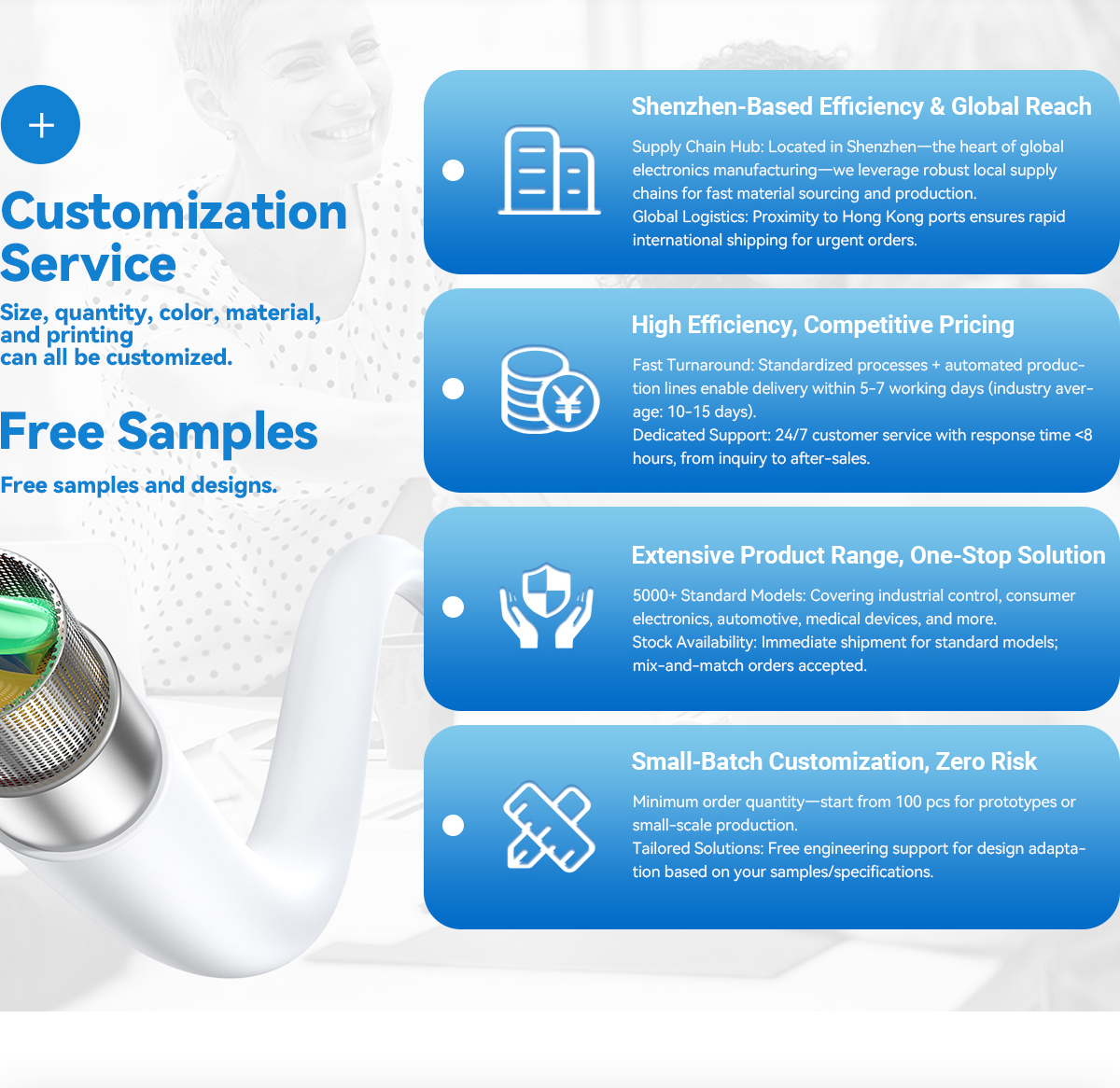 +

Customization Service

Size, quantity, color, material, and printing can all be customized.

Free Samples

Free samples and designs.

Shenzhen-Based Efficiency & Global Reach

Supply Chain Hub: Located in Shenzhen—the heart of global electronics manufacturing—we leverage robust local supply chains for fast material sourcing and production.
Global Logistics: Proximity to Hong Kong ports ensures rapid international shipping for urgent orders.

High Efficiency, Competitive Pricing

Fast Turnaround: Standardized processes + automated production lines enable delivery within 5-7 working days (industry average: 10-15 days).
Dedicated Support: 24/7 customer service with response time <8 hours, from inquiry to after-sales.

Extensive Product Range, One-Stop Solution

5000+ Standard Models: Covering industrial control, consumer electronics, automotive, medical devices, and more.
Stock Availability: Immediate shipment for standard models; mix-and-match orders accepted.

Small-Batch Customization, Zero Risk

Minimum order quantity—start from 100 pcs for prototypes or small-scale production.
Tailored Solutions: Free engineering support for design adaptation based on your samples/specifications.